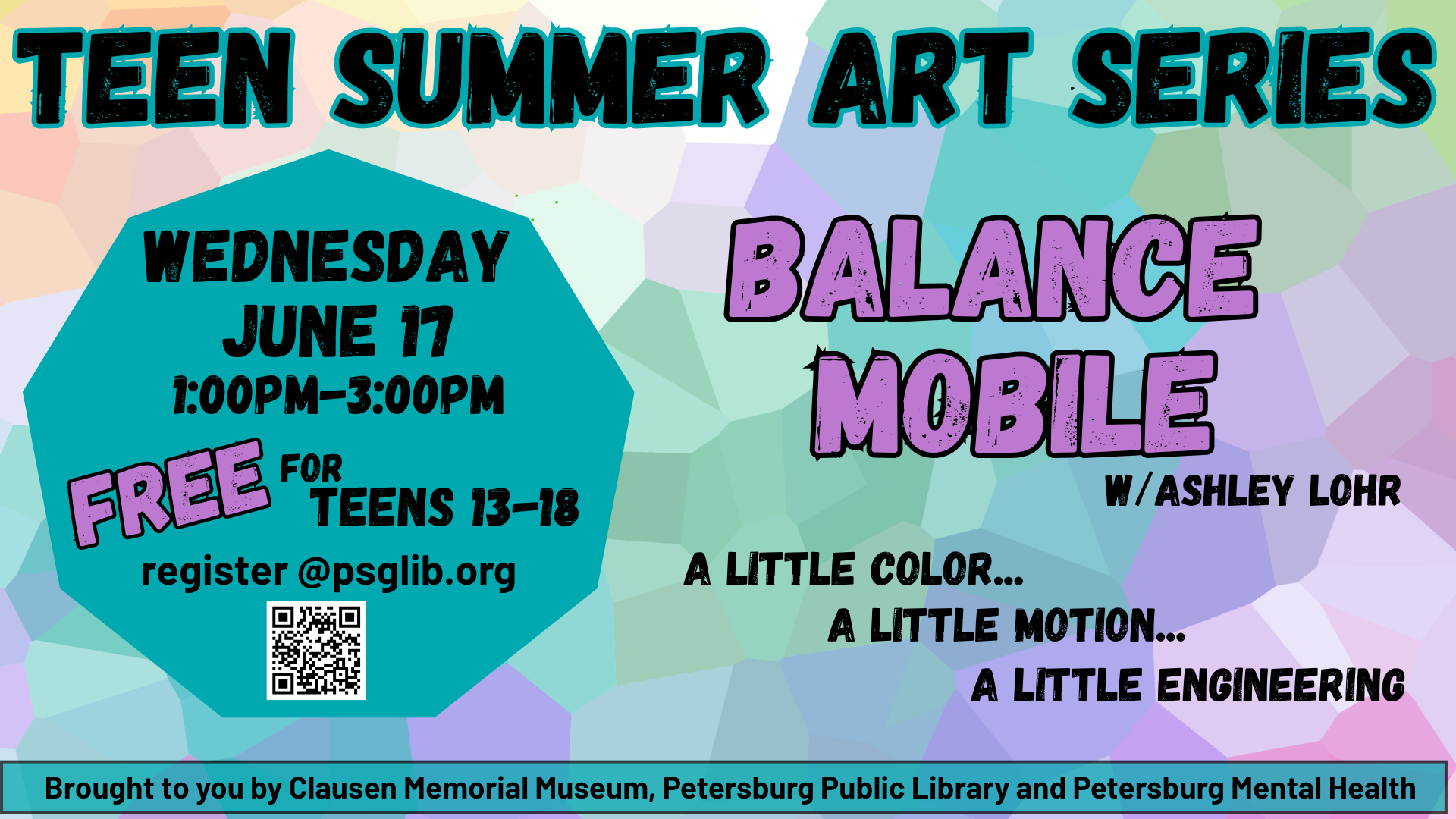 TEEN SUMMER ART SERIES

WEDNESDAY
JUNE 17
1:00PM-3:00PM

FREE FOR TEENS 13-18

register @psglib.org

BALANCE MOBILE

W/ASHLEY LOHR

A LITTLE COLOR...
A LITTLE MOTION...
A LITTLE ENGINEERING

Brought to you by Clausen Memorial Museum, Petersburg Public Library and Petersburg Mental Health